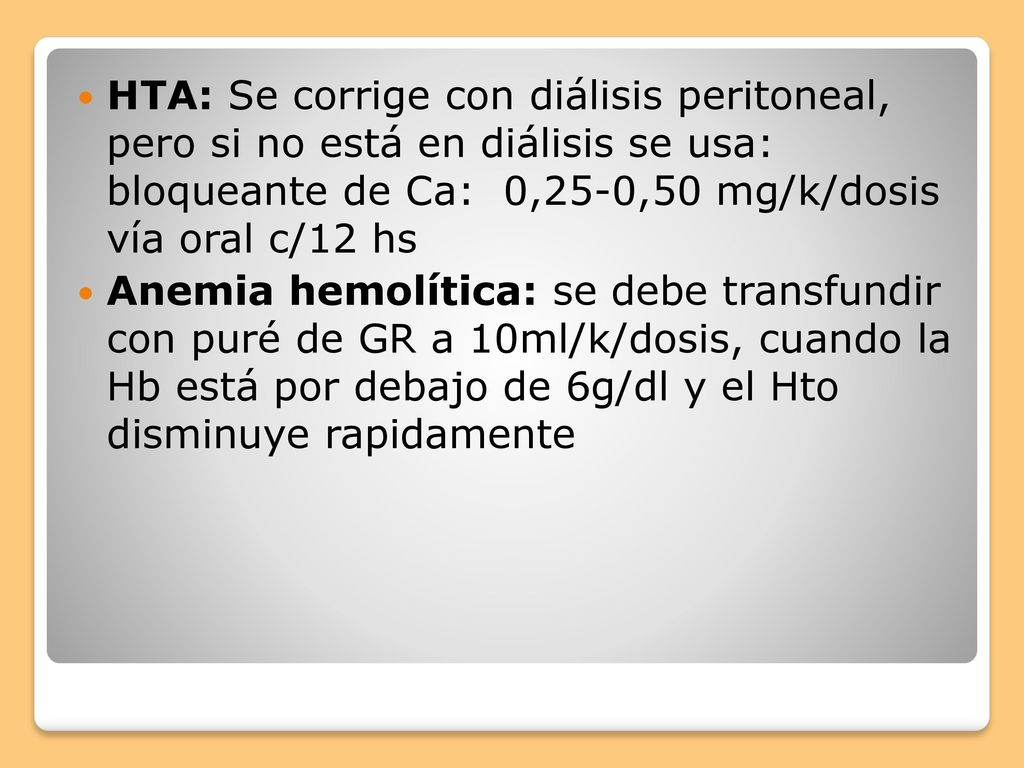 HTA: Se corrige con diálisis peritoneal, pero si no está en diálisis se usa: bloqueante de Ca:  0,25-0,50 mg/k/dosis vía oral c/12 hs

Anemia hemolítica: se debe transfundir con puré de GR a 10ml/k/dosis, cuando la Hb está por debajo de 6g/dl y el Hto disminuye rapidamente